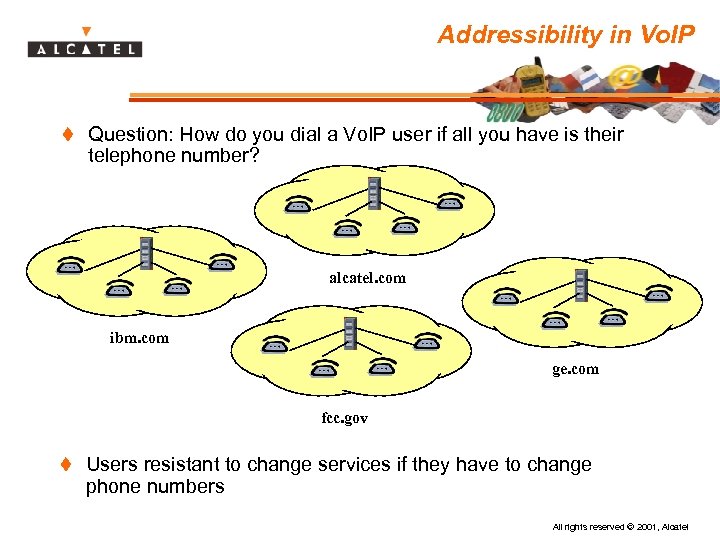 ALCATEL

Addressibility in VoIP

Question: How do you dial a VoIP user if all you have is their telephone number?

alcatel.com

ibm.com

ge.com

fcc.gov

Users resistant to change services if they have to change phone numbers

All rights reserved © 2001, Alcatel